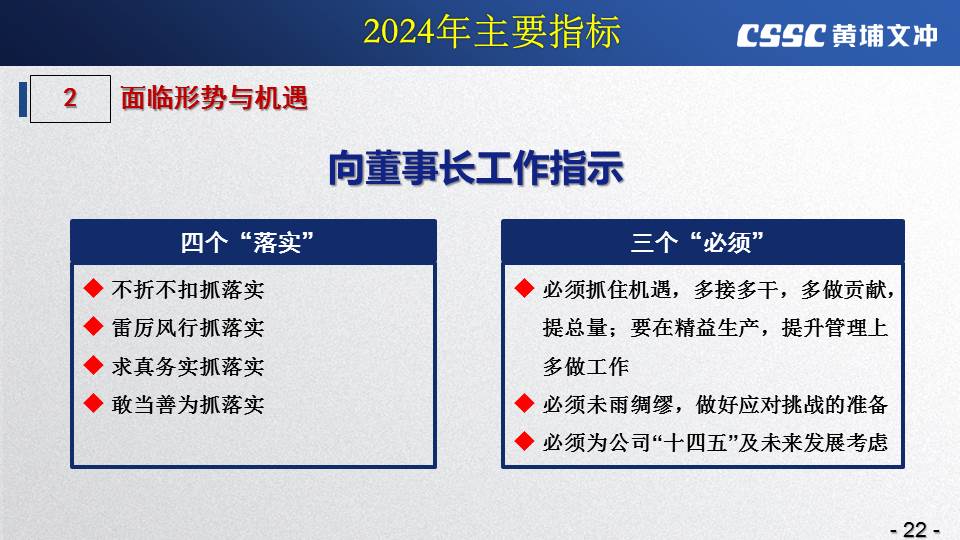 2024年主要指标

CSSC 黄埔文冲

2 面临形势与机遇

向董事长工作指示

四个“落实”

◆ 不折不扣抓落实
◆ 雷厉风行抓落实
◆ 求真务实抓落实
◆ 敢当善为抓落实

三个“必须”

◆ 必须抓住机遇，多接多干，多做贡献，提总量；要在精益生产，提升管理上多做工作
◆ 必须未雨绸缪，做好应对挑战的准备
◆ 必须为公司“十四五”及未来发展考虑

- 22 -